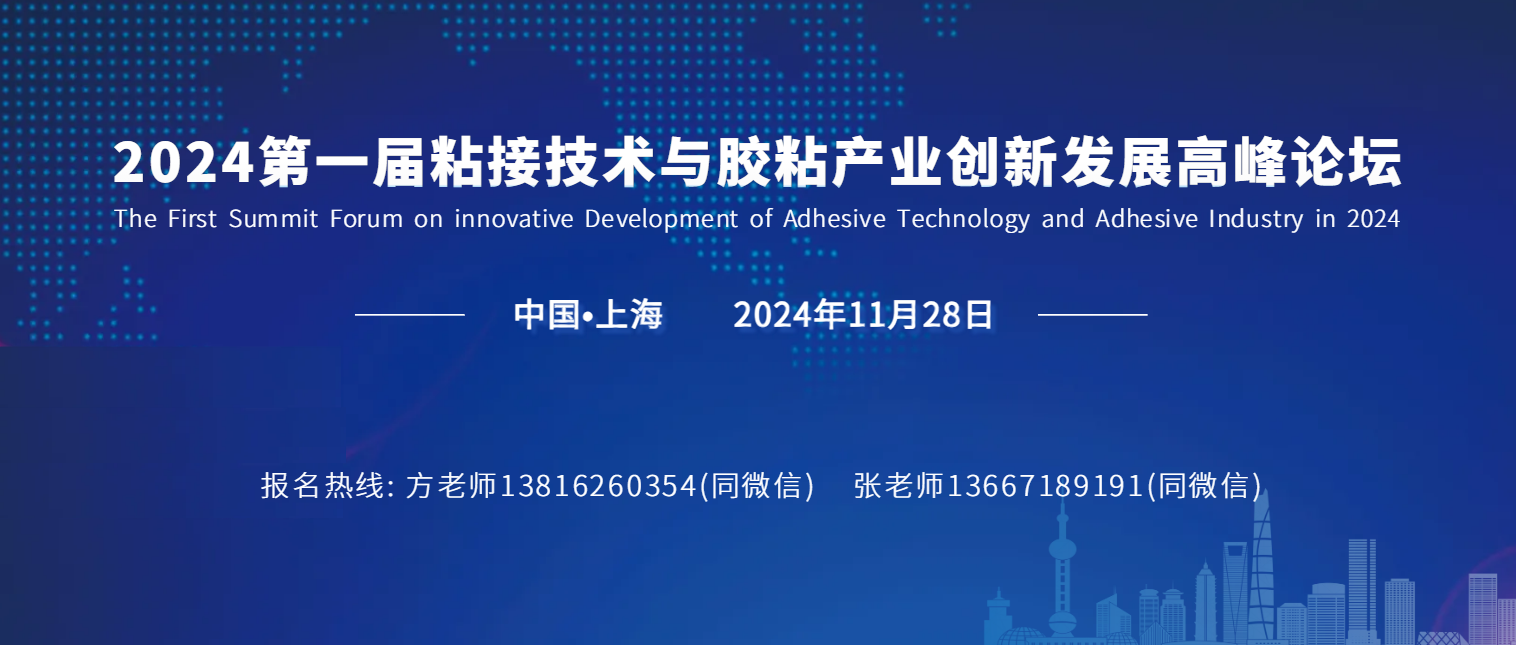 2024第一届粘接技术与胶粘产业创新发展高峰论坛
The First Summit Forum on innovative Development of Adhesive Technology and Adhesive Industry in 2024

中国•上海 2024年11月28日

报名热线: 方老师13816260354(同微信) 张老师13667189191(同微信)